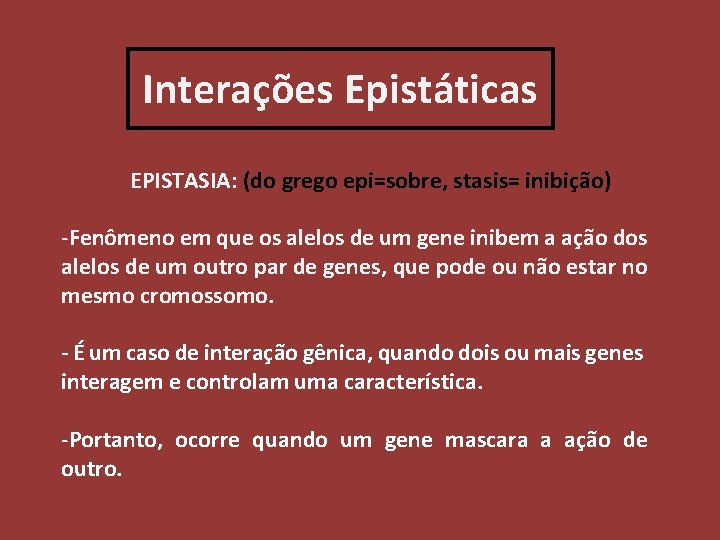 Interações Epistáticas

EPISTASIA: (do grego epi=sobre, stasis= inibição)

-Fenômeno em que os alelos de um gene inibem a ação dos alelos de um outro par de genes, que pode ou não estar no mesmo cromossomo.

- É um caso de interação gênica, quando dois ou mais genes interagem e controlam uma característica.

-Portanto, ocorre quando um gene mascara a ação de outro.